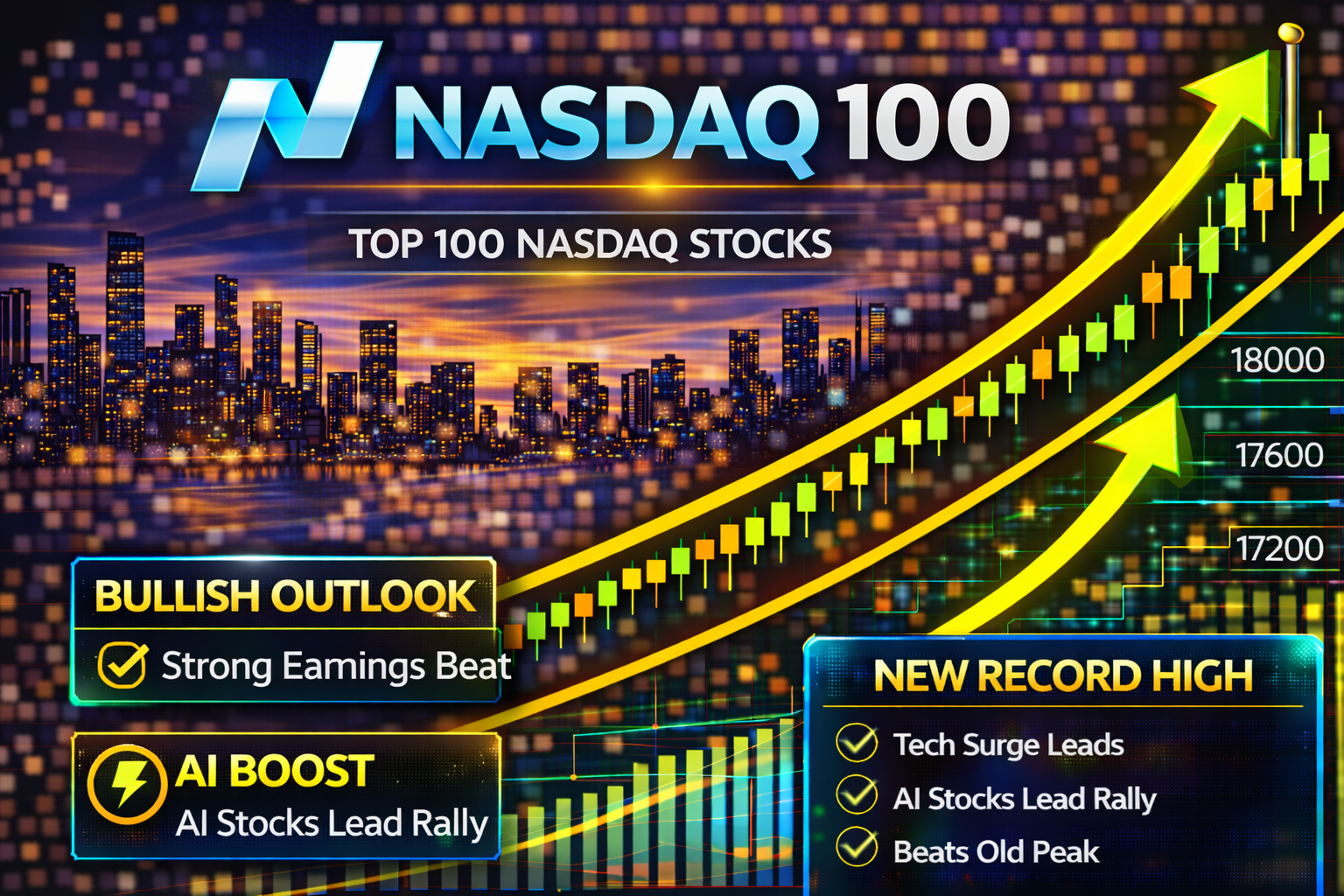 NASDAQ 100

TOP 100 NASDAQ STOCKS

18000

17600

17200

BULLISH OUTLOOK

Strong Eamings Beat

AI BOOST

AI Stocks Lead Rally

NEW RECORD HIGH

Tech Surge Leads

AI Stocks Lead Rally

Beats Old Peak